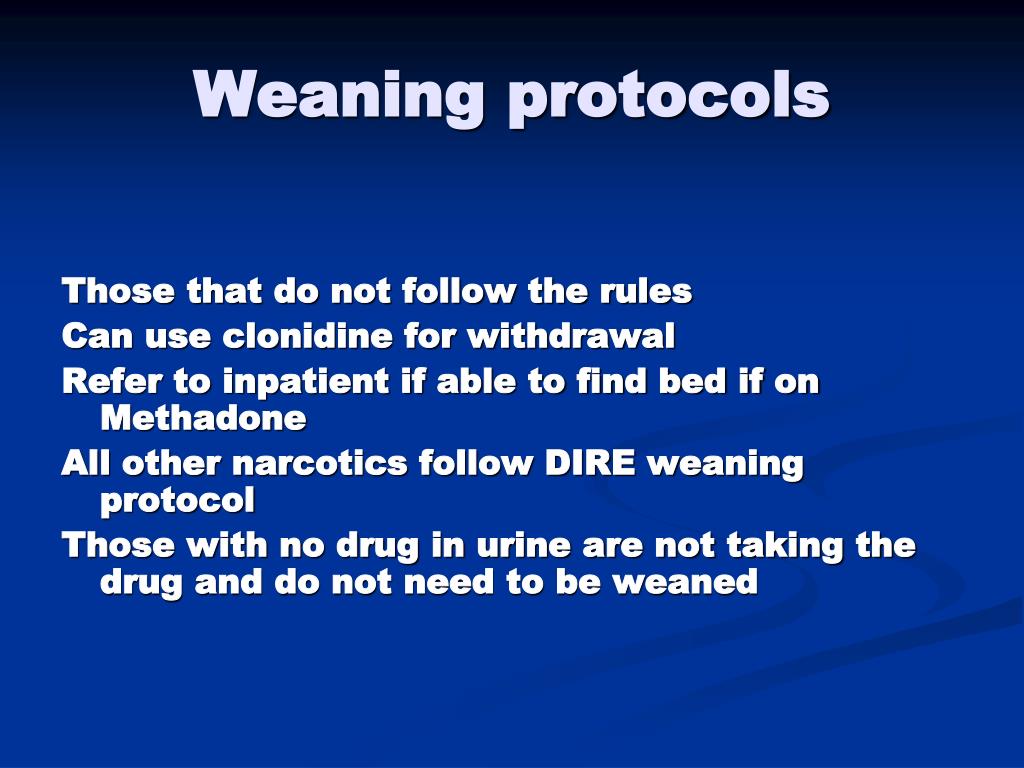 Weaning protocols

Those that do not follow the rules

Can use clonidine for withdrawal

Refer to inpatient if able to find bed if on Methadone

All other narcotics follow DIRE weaning protocol

Those with no drug in urine are not taking the drug and do not need to be weaned